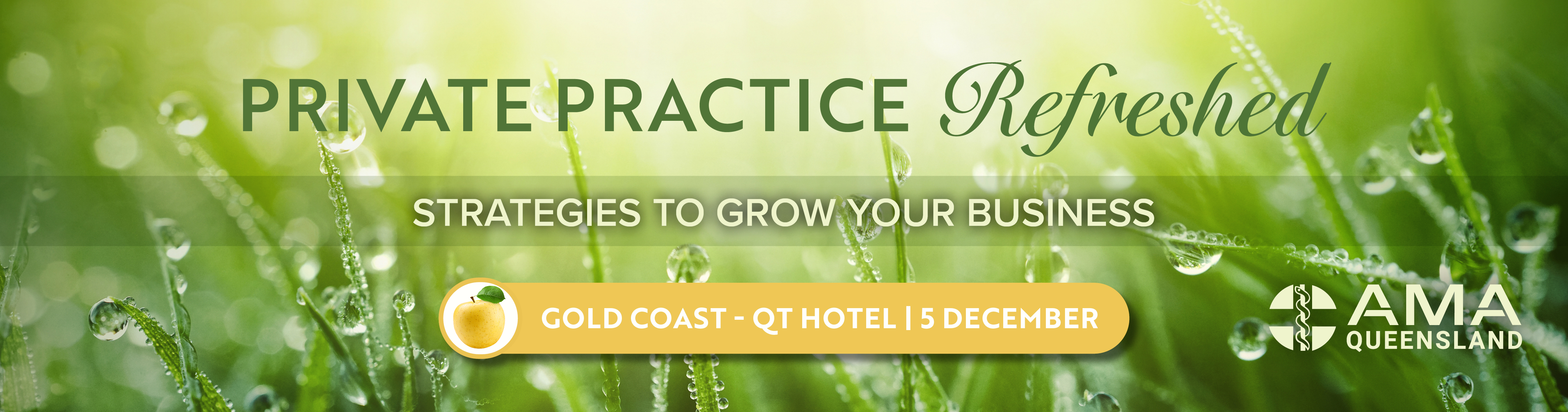 PRIVATE PRACTICE Refreshed

STRATEGIES TO GROW YOUR BUSINESS

GOLD COAST - QT HOTEL | 5 DECEMBER

AMA QUEENSLAND